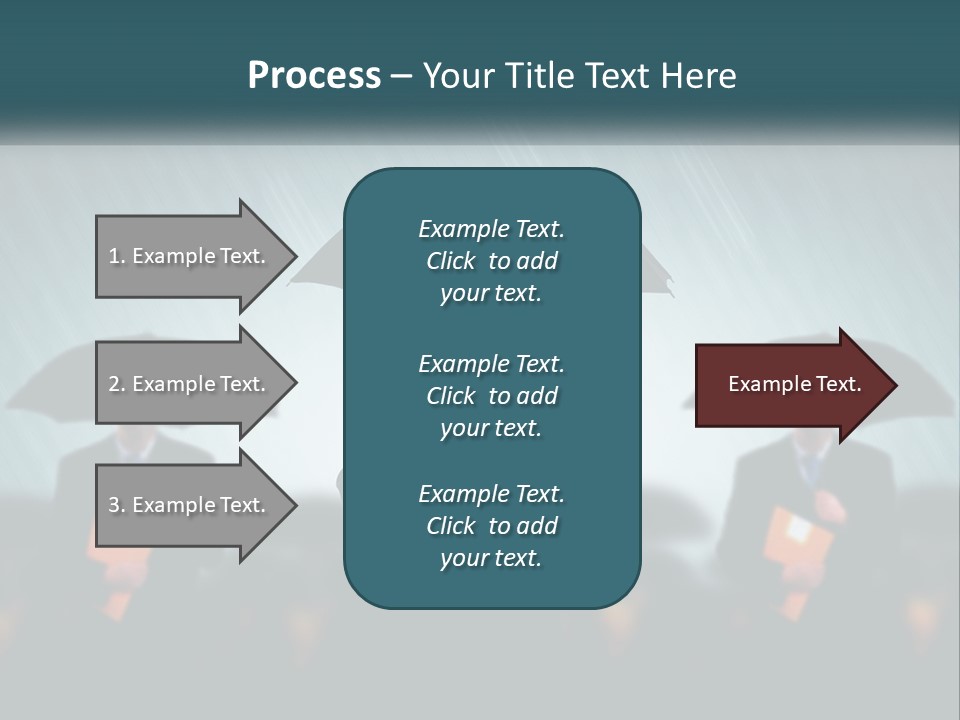 Process – Your Title Text Here

1. Example Text.

2. Example Text.

3. Example Text.

Example Text. Click to add your text.

Example Text. Click to add your text.

Example Text. Click to add your text.

Example Text.